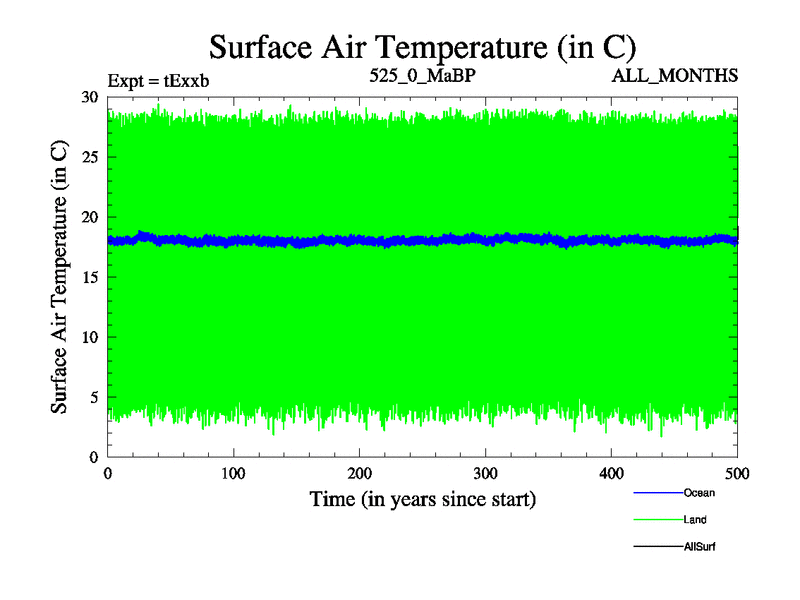 Surface Air Temperature (in C)

Expt = tExxb

525_0_MaBP

ALL_MONTHS

Surface Air Temperature (in C)

30
25
20
15
10
5
0

0
100
200
300
400
500

Time (in years since start)

Ocean
Land
AllSurf